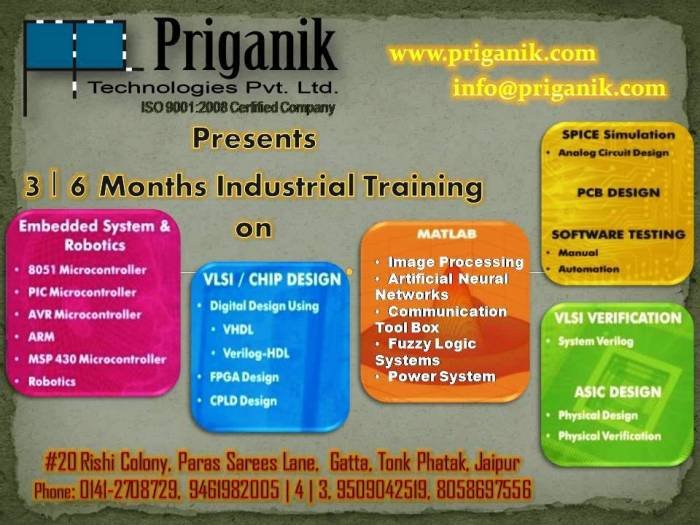 Priganik
Technologies Pvt. Ltd.
ISO 9001:2008 Certified Company

www.priganik.com
info@priganik.com

Presents

3 | 6 Months Industrial Training
on

Embedded System & Robotics
• 8051 Microcontroller
• PIC Microcontroller
• AVR Microcontroller
• ARM
• MSP 430 Microcontroller
• Robotics

VLSI / CHIP DESIGN
• Digital Design Using
• VHDL
• Verilog-HDL
• FPGA Design
• CPLD Design

MATLAB
• Image Processing
• Artificial Neural Networks
• Communication Tool Box
• Fuzzy Logic Systems
• Power System

SPICE Simulation
• Analog Circuit Design

PCB DESIGN

SOFTWARE TESTING
• Manual
• Automation

VLSI VERIFICATION
• System Verilog

ASIC DESIGN
• Physical Design
• Physical Verification

#20 Rishi Colony, Paras Sarees Lane, Gatta, Tonk Phatak, Jaipur
Phone: 0141-2708729, 9461982005 | 4 | 3, 9509042519, 8058697556